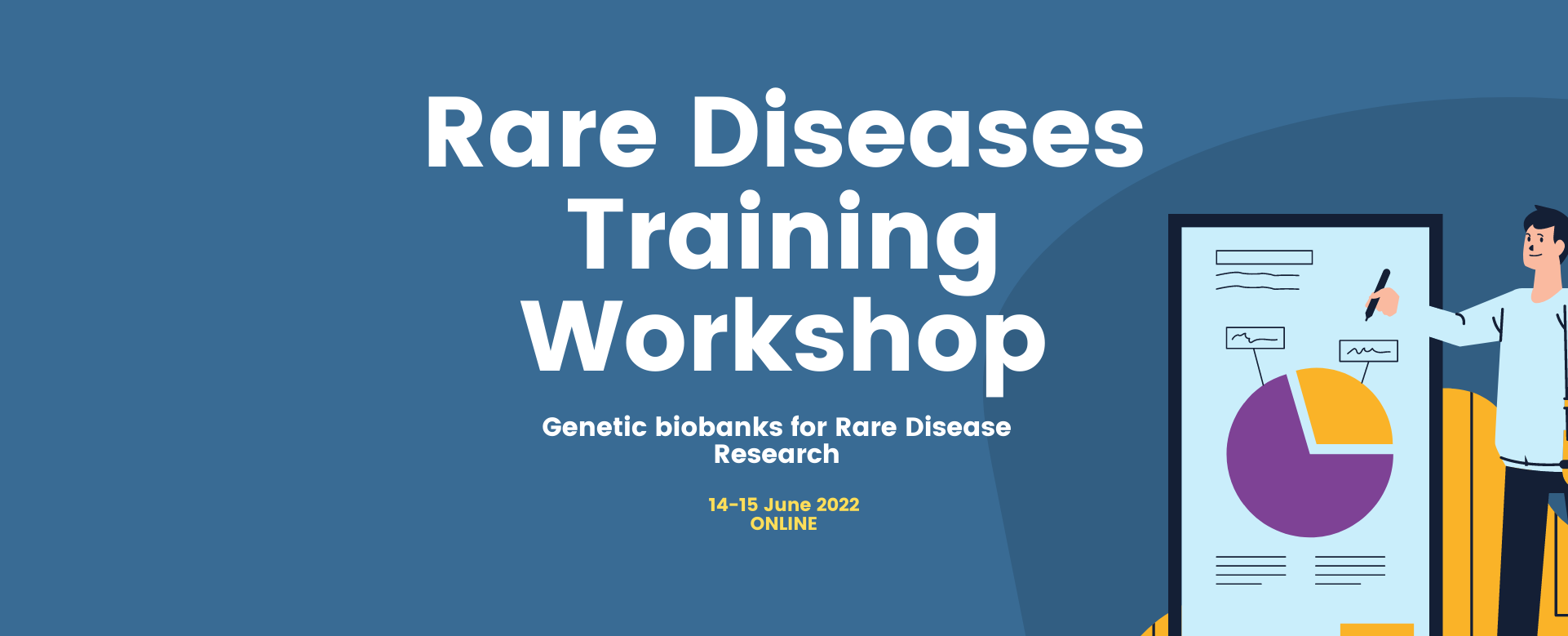 Rare Diseases Training Workshop

Genetic biobanks for Rare Disease Research

14-15 June 2022
ONLINE